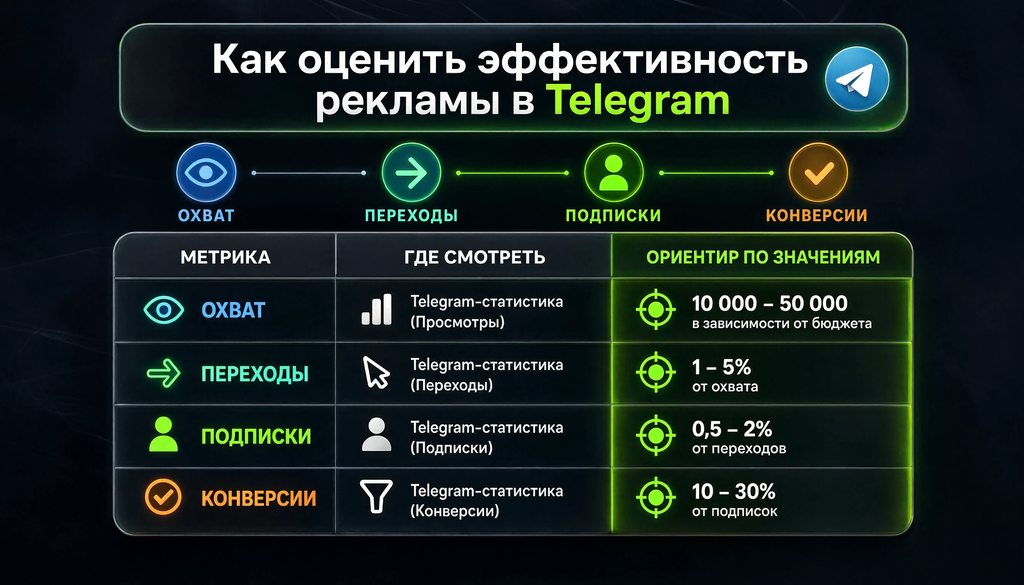 Как оценить эффективность рекламы в Telegram

ОХВАТ
ПЕРЕХОДЫ
ПОДПИСКИ
КОНВЕРСИИ

| МЕТРИКА | ГДЕ СМОТРЕТЬ | ОРИЕНТИР ПО ЗНАЧЕНИЯМ |
|---|---|---|
| ОХВАТ | Telegram-статистика (Просмотры) | 10 000 – 50 000 в зависимости от бюджета |
| ПЕРЕХОДЫ | Telegram-статистика (Переходы) | 1 – 5% от охвата |
| ПОДПИСКИ | Telegram-статистика (Подписки) | 0,5 – 2% от переходов |
| КОНВЕРСИИ | Telegram-статистика (Конверсии) | 10 – 30% от подписок |